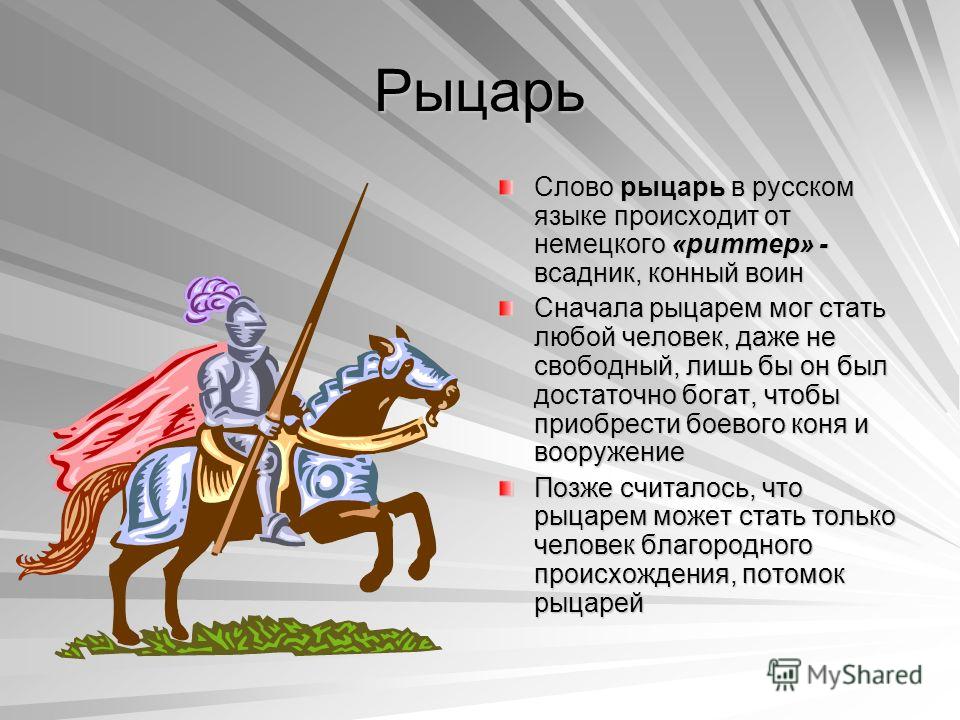 Рыцарь

Слово рыцарь в русском языке происходит от немецкого «риттер» - всадник, конный воин

Сначала рыцарем мог стать любой человек, даже не свободный, лишь бы он был достаточно богат, чтобы приобрести боевого коня и вооружение

Позже считалось, что рыцарем может стать только человек благородного происхождения, потомок рыцарей

MyShared